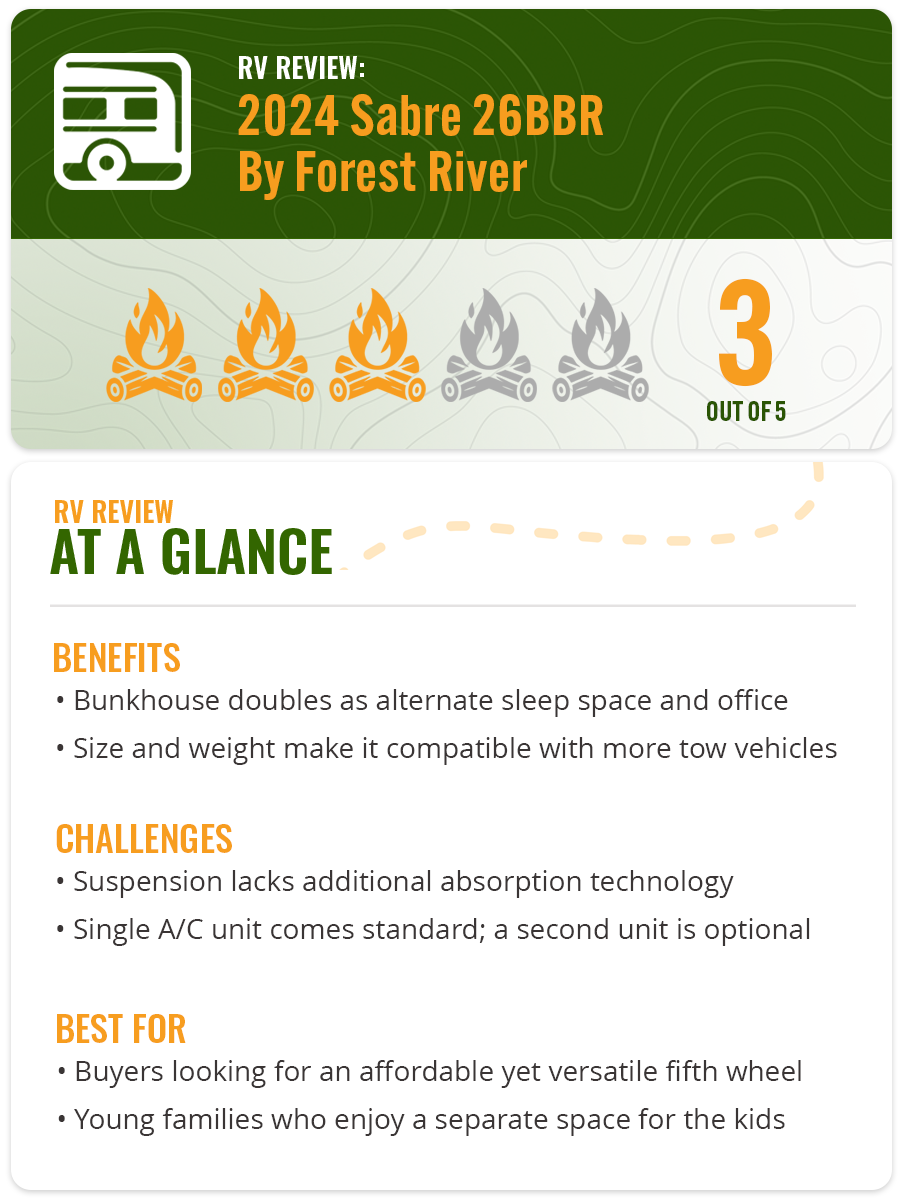 RV REVIEW:
2024 Sabre 26BBR
By Forest River

3
OUT OF 5

RV REVIEW
AT A GLANCE

BENEFITS
• Bunkhouse doubles as alternate sleep space and office
• Size and weight make it compatible with more tow vehicles

CHALLENGES
• Suspension lacks additional absorption technology
• Single A/C unit comes standard; a second unit is optional

BEST FOR
• Buyers looking for an affordable yet versatile fifth wheel
• Young families who enjoy a separate space for the kids